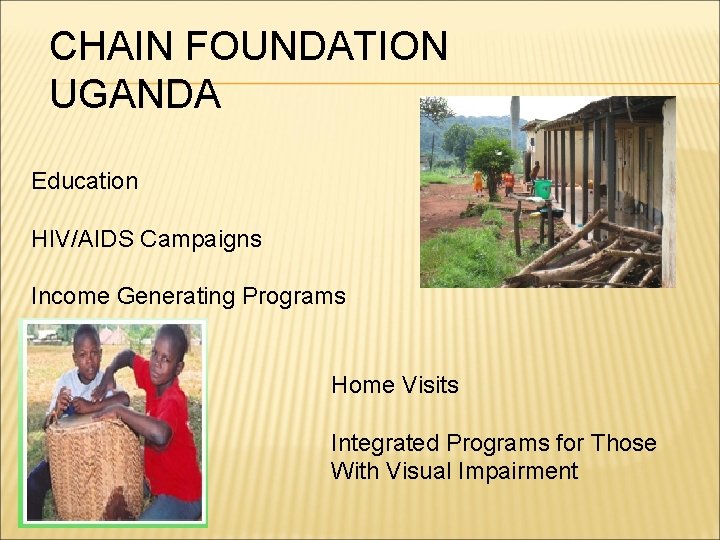 CHAIN FOUNDATION UGANDA

Education

HIV/AIDS Campaigns

Income Generating Programs

Home Visits

Integrated Programs for Those With Visual Impairment